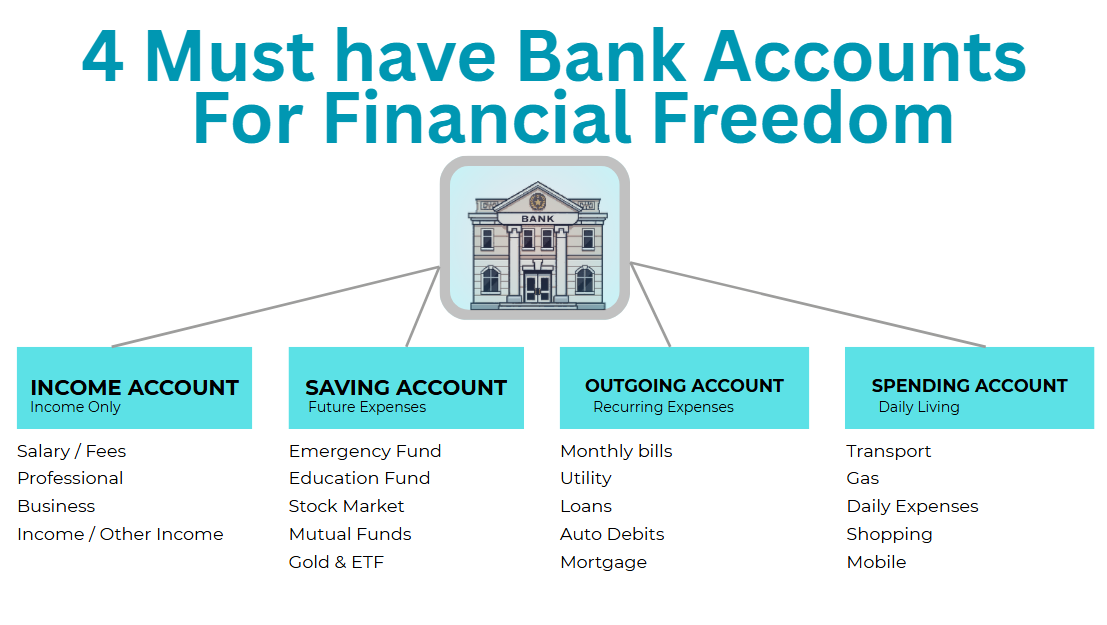 4 Must have Bank Accounts For Financial Freedom

BANK

INCOME ACCOUNT
Income Only

Salary / Fees
Professional
Business
Income / Other Income

SAVING ACCOUNT
Future Expenses

Emergency Fund
Education Fund
Stock Market
Mutual Funds
Gold & ETF

OUTGOING ACCOUNT
Recurring Expenses

Monthly bills
Utility
Loans
Auto Debits
Mortgage

SPENDING ACCOUNT
Daily Living

Transport
Gas
Daily Expenses
Shopping
Mobile